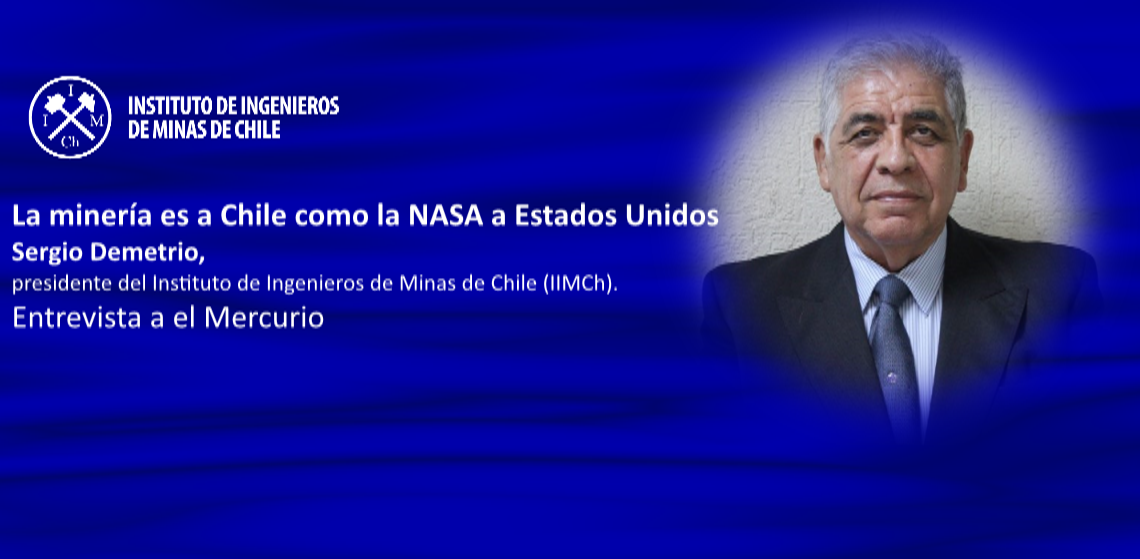 I
I M
Ch

INSTITUTO DE INGENIEROS
DE MINAS DE CHILE

La minería es a Chile como la NASA a Estados Unidos
Sergio Demetrio,
presidente del Instituto de Ingenieros de Minas de Chile (IIMCh).
Entrevista a el Mercurio